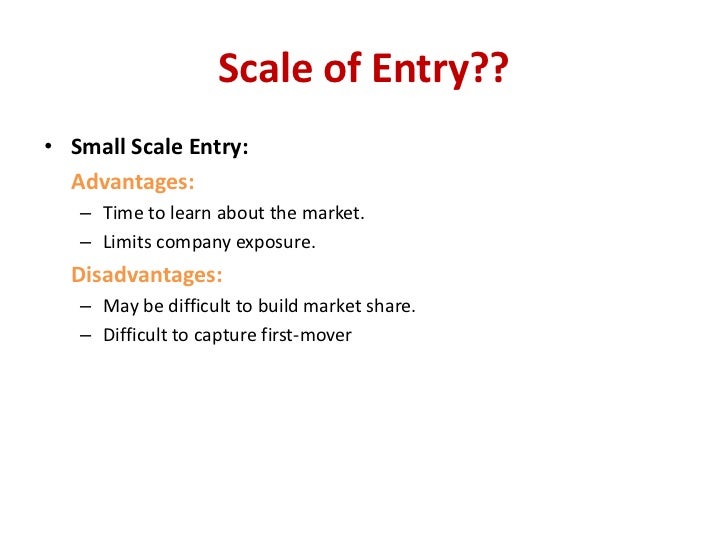 Scale of Entry??

• Small Scale Entry:

Advantages:

– Time to learn about the market.
– Limits company exposure.

Disadvantages:

– May be difficult to build market share.
– Difficult to capture first-mover